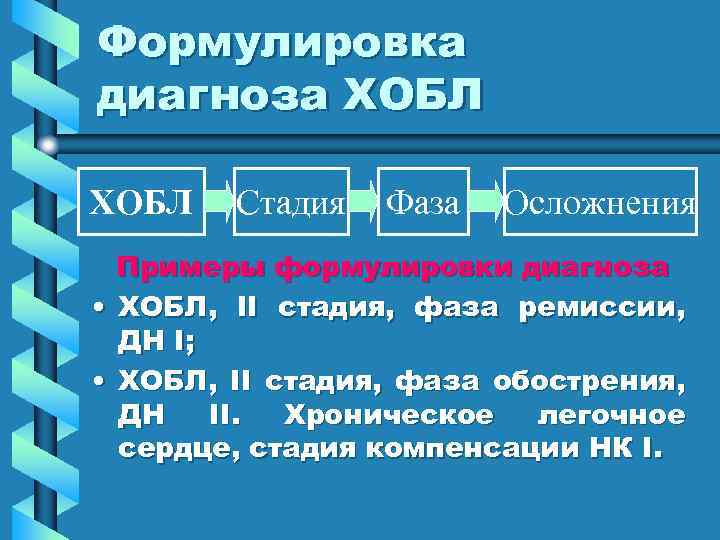 Формулировка диагноза ХОБЛ

ХОБЛ

Стадия

Фаза

Осложнения

Примеры формулировки диагноза

• ХОБЛ, II стадия, фаза ремиссии, ДН I;

• ХОБЛ, II стадия, фаза обострения, ДН II. Хроническое легочное сердце, стадия компенсации НК I.